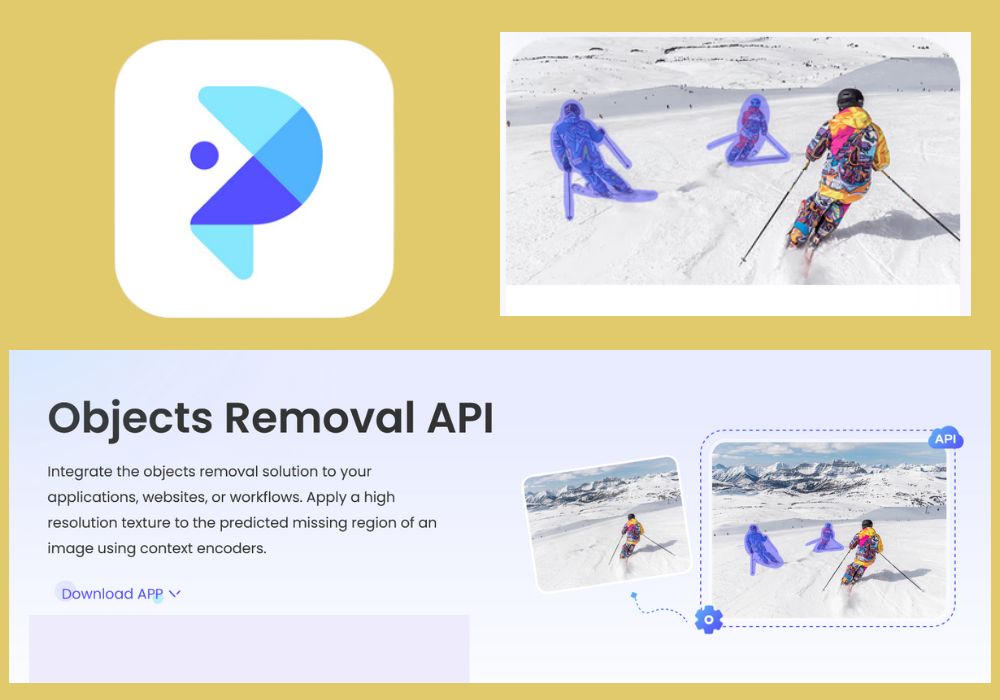 Objects Removal API

Integrate the objects removal solution to your applications, websites, or workflows. Apply a high resolution texture to the predicted missing region of an image using context encoders.

Download APP

API